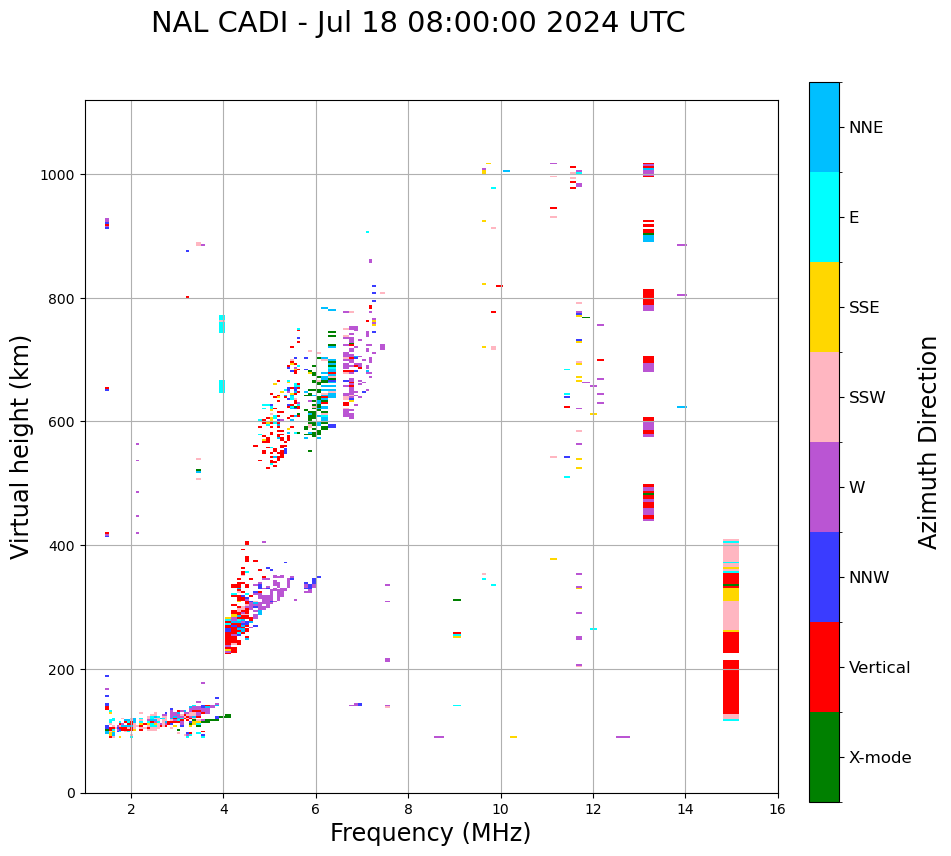 NAL CADI - Jul 18 08:00:00 2024 UTC

Virtual height (km)

1000
800
600
400
200
0

2
4
6
8
10
12
14
16

Frequency (MHz)

NNE
E
SSE
SSW
W
NNW
Vertical
X-mode

Azimuth Direction